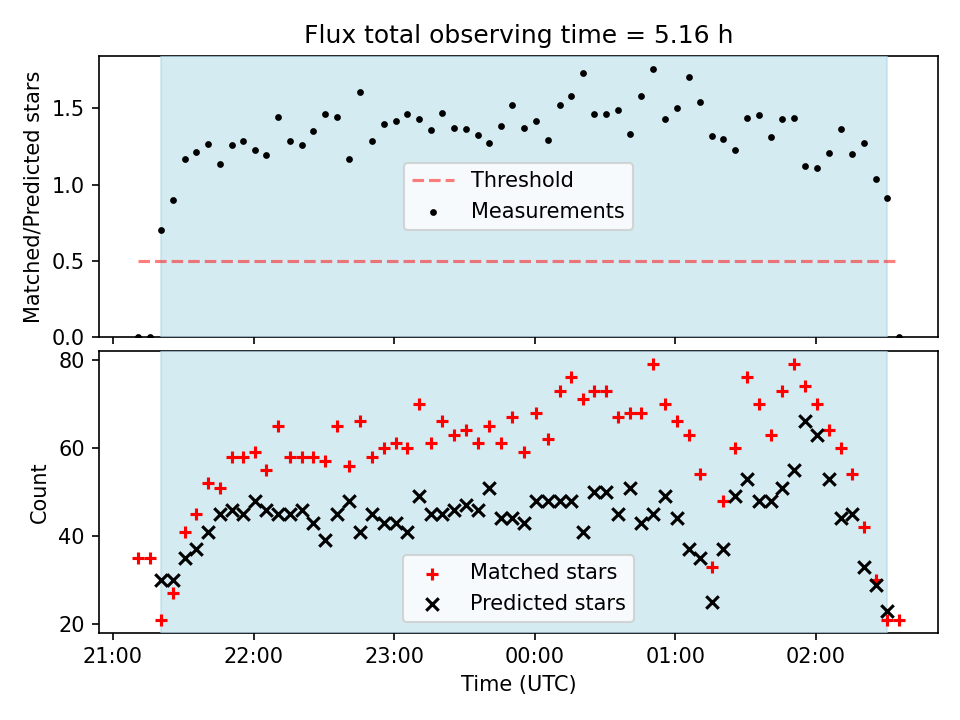 Flux total observing time = 5.16 h

Matched/Predicted stars

1.5
1.0
0.5
0.0

Threshold
Measurements

Count

80
60
40
20

Matched stars
Predicted stars

21:00
22:00
23:00
00:00
01:00
02:00

Time (UTC)